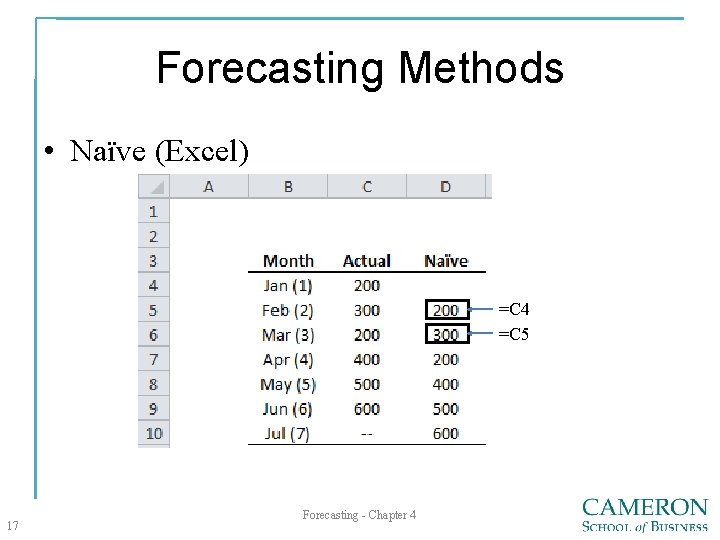 Forecasting Methods

• Naïve (Excel)

|  | A | B | C | D |
|---|---|---|---|---|
| 1 |  |  |  |  |
| 2 |  |  |  |  |
| 3 |  | Month | Actual | Naïve |
| 4 |  | Jan (1) | 200 |  |
| 5 |  | Feb (2) | 300 | 200 |
| 6 |  | Mar (3) | 200 | 300 |
| 7 |  | Apr (4) | 400 | 200 |
| 8 |  | May (5) | 500 | 400 |
| 9 |  | Jun (6) | 600 | 500 |
| 10 |  | Jul (7) | -- | 600 |

=C4
=C5

17

Forecasting - Chapter 4

CAMERON
SCHOOL of BUSINESS